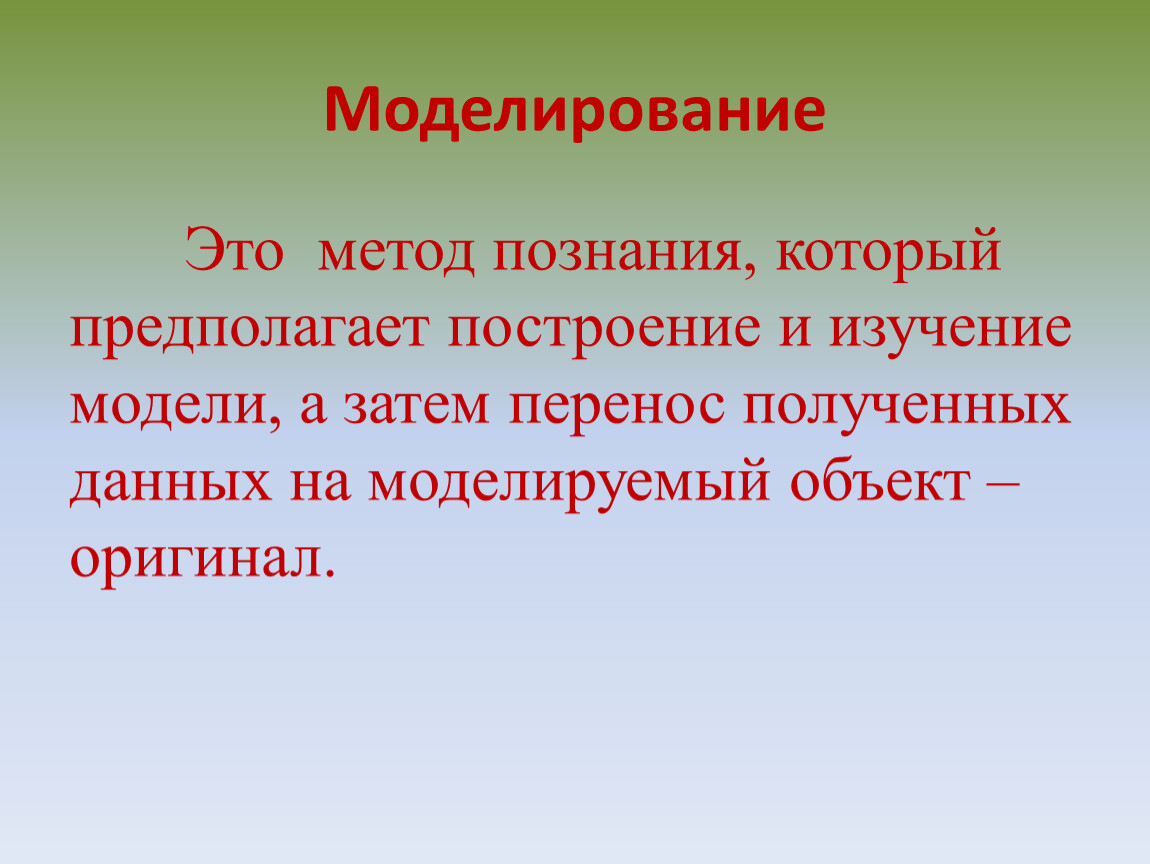 Моделирование

Это метод познания, который предполагает построение и изучение модели, а затем перенос полученных данных на моделируемый объект – оригинал.